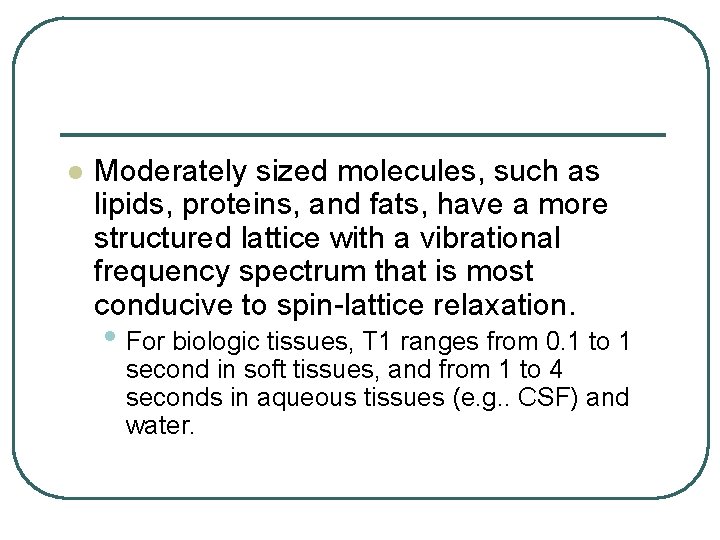 Moderately sized molecules, such as lipids, proteins, and fats, have a more structured lattice with a vibrational frequency spectrum that is most conducive to spin-lattice relaxation.

For biologic tissues, T1 ranges from 0.1 to 1 second in soft tissues, and from 1 to 4 seconds in aqueous tissues (e.g.. CSF) and water.